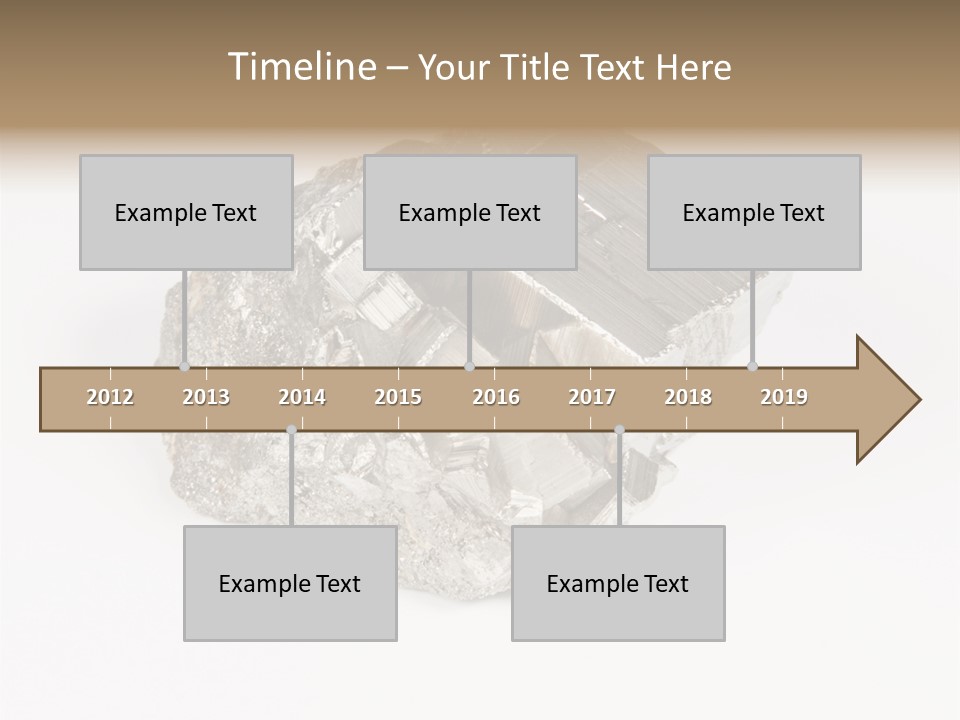 Timeline – Your Title Text Here

Example Text

Example Text

Example Text

2012 2013 2014 2015 2016 2017 2018 2019

Example Text

Example Text